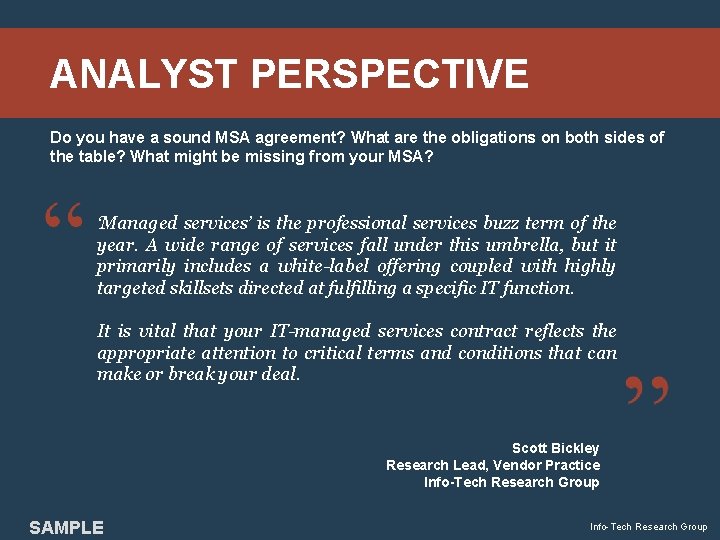 ANALYST PERSPECTIVE

Do you have a sound MSA agreement? What are the obligations on both sides of the table? What might be missing from your MSA?

"

'Managed services' is the professional services buzz term of the year. A wide range of services fall under this umbrella, but it primarily includes a white-label offering coupled with highly targeted skillsets directed at fulfilling a specific IT function.

It is vital that your IT-managed services contract reflects the appropriate attention to critical terms and conditions that can make or break your deal.

"

Scott Bickley
Research Lead, Vendor Practice
Info-Tech Research Group

SAMPLE

Info-Tech Research Group